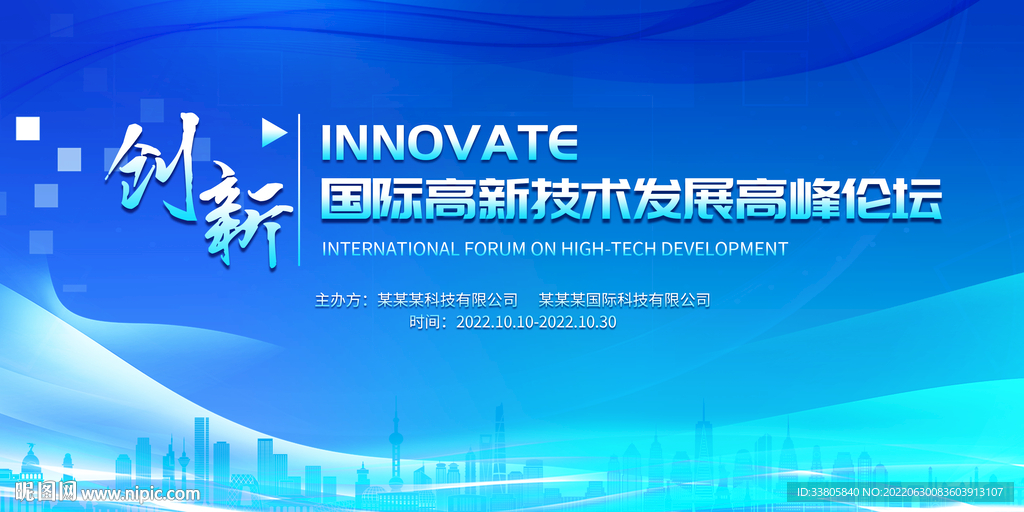 创新

INNOVATE
国际高新技术发展高峰论坛
INTERNATIONAL FORUM ON HIGH-TECH DEVELOPMENT

主办方：某某某科技有限公司　某某某国际科技有限公司
时间：2022.10.10-2022.10.30

昵图网 www.nipic.com

ID:33805840 NO:20220630083603913107